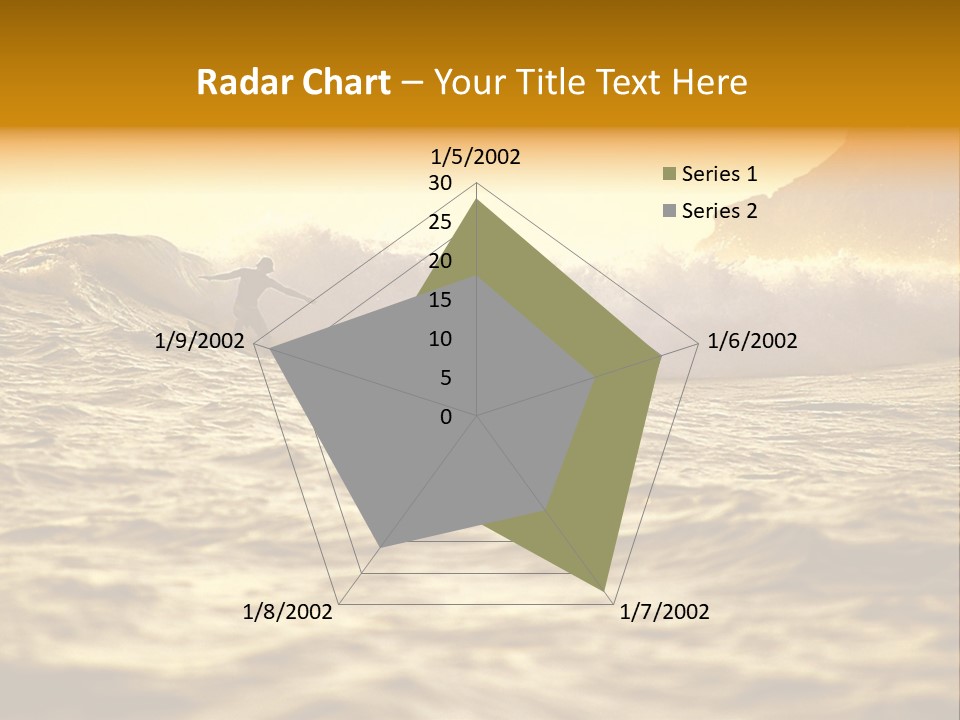 Radar Chart – Your Title Text Here

1/5/2002
30
25
20
15
10
5
0
1/6/2002
1/7/2002
1/8/2002
1/9/2002

Series 1
Series 2